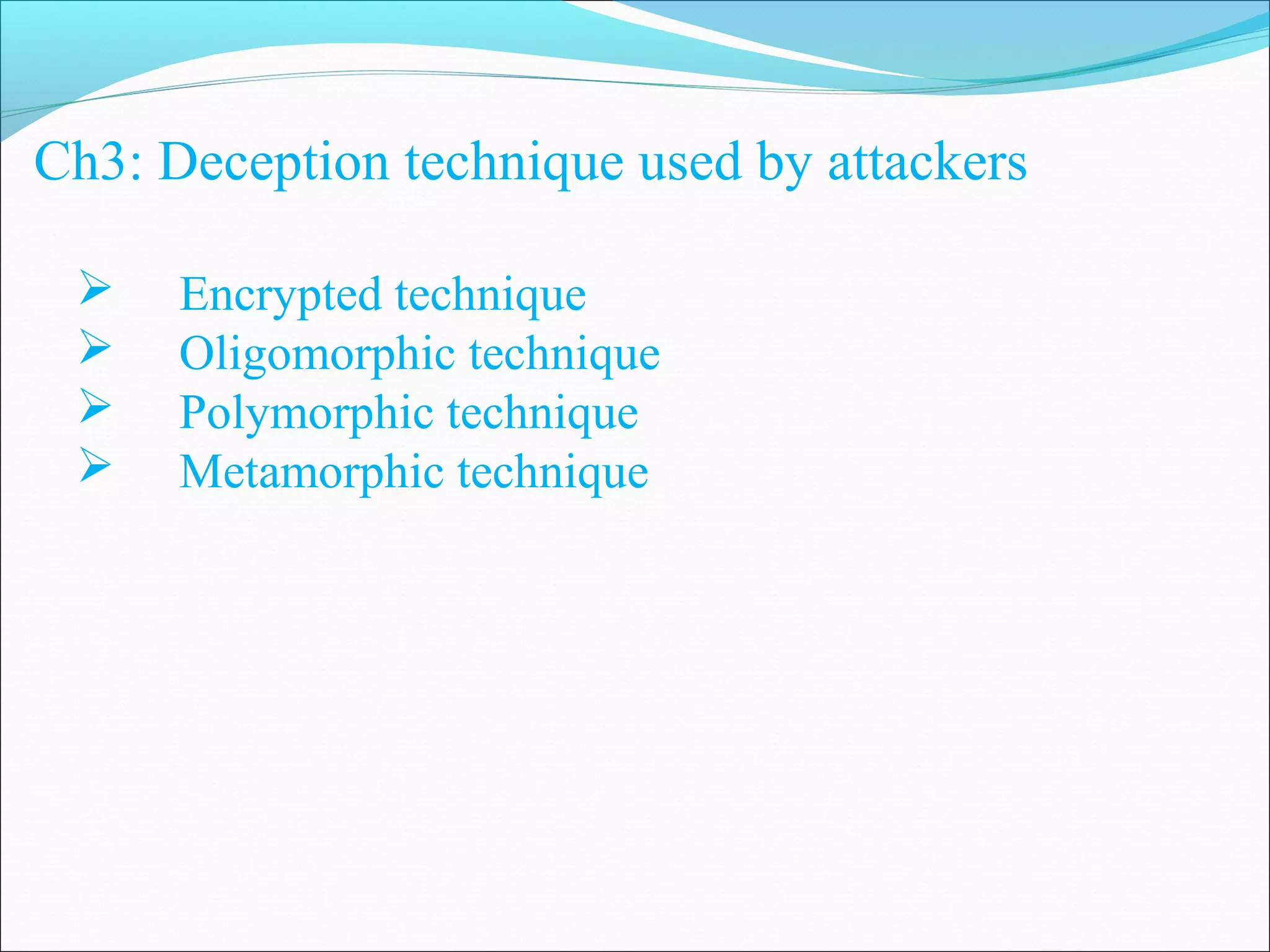 Ch3: Deception technique used by attackers

➢ Encrypted technique
➢ Oligomorphic technique
➢ Polymorphic technique
➢ Metamorphic technique